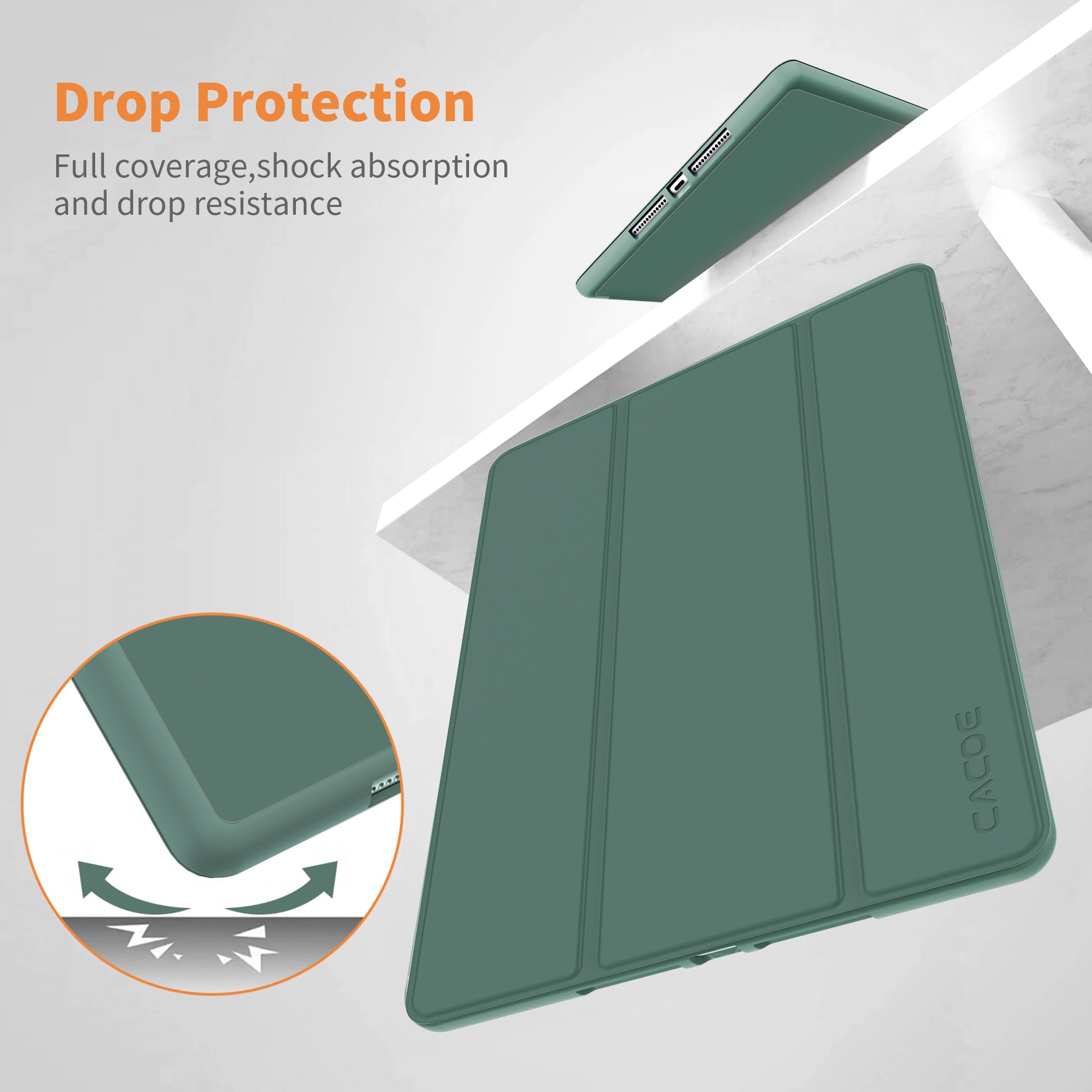 Drop Protection

Full coverage,shock absorption and drop resistance

CACOE